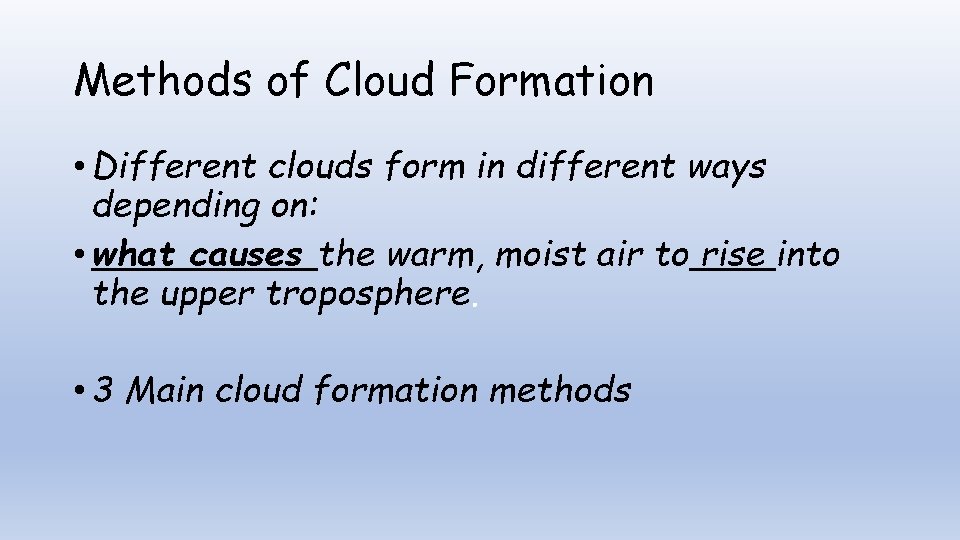 Methods of Cloud Formation

• Different clouds form in different ways depending on:
• what causes the warm, moist air to rise into the upper troposphere.

• 3 Main cloud formation methods